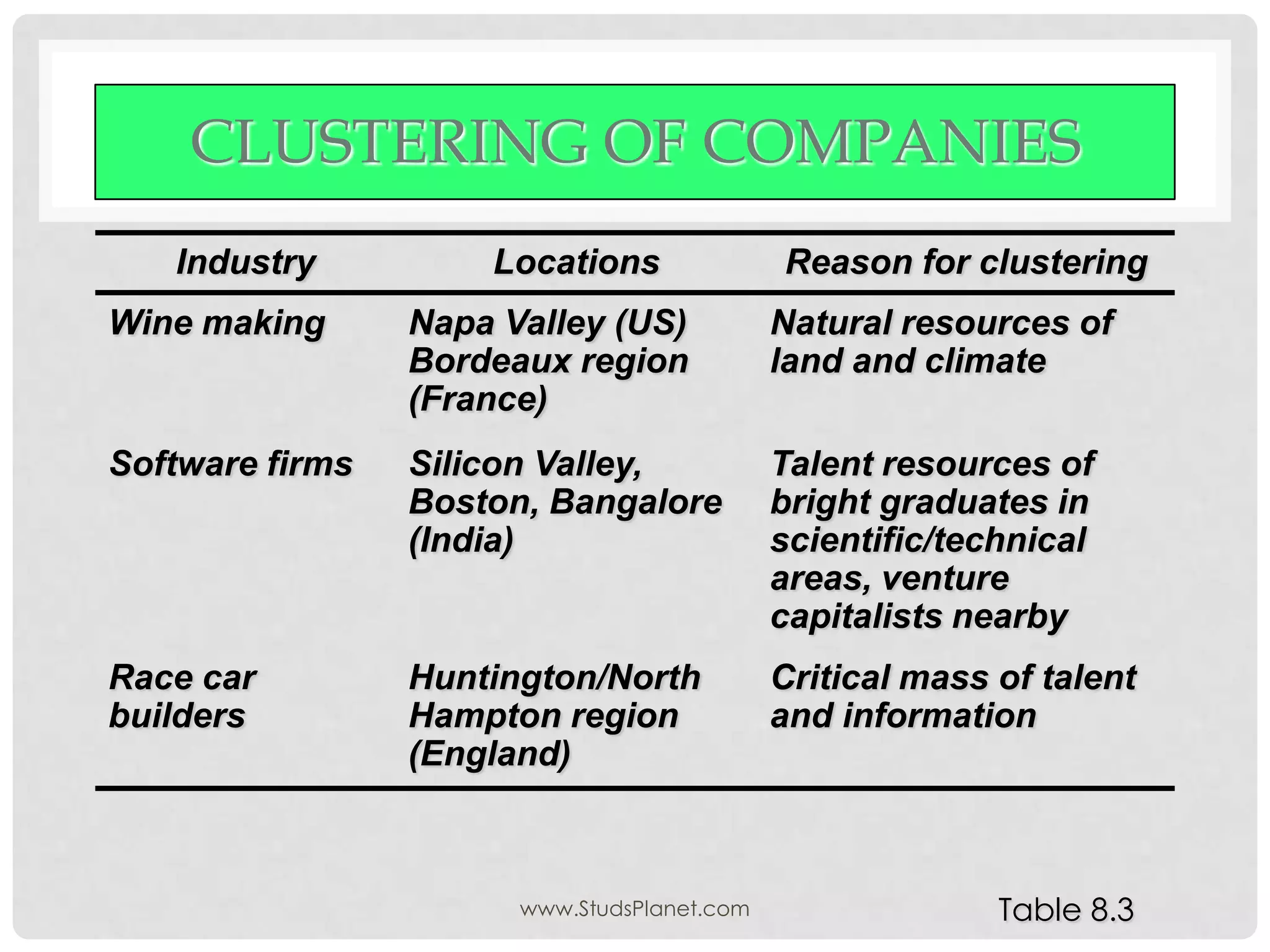 CLUSTERING OF COMPANIES

| Industry | Locations | Reason for clustering |
|---|---|---|
| Wine making | Napa Valley (US) Bordeaux region (France) | Natural resources of land and climate |
| Software firms | Silicon Valley, Boston, Bangalore (India) | Talent resources of bright graduates in scientific/technical areas, venture capitalists nearby |
| Race car builders | Huntington/North Hampton region (England) | Critical mass of talent and information |

www.StudsPlanet.com

Table 8.3